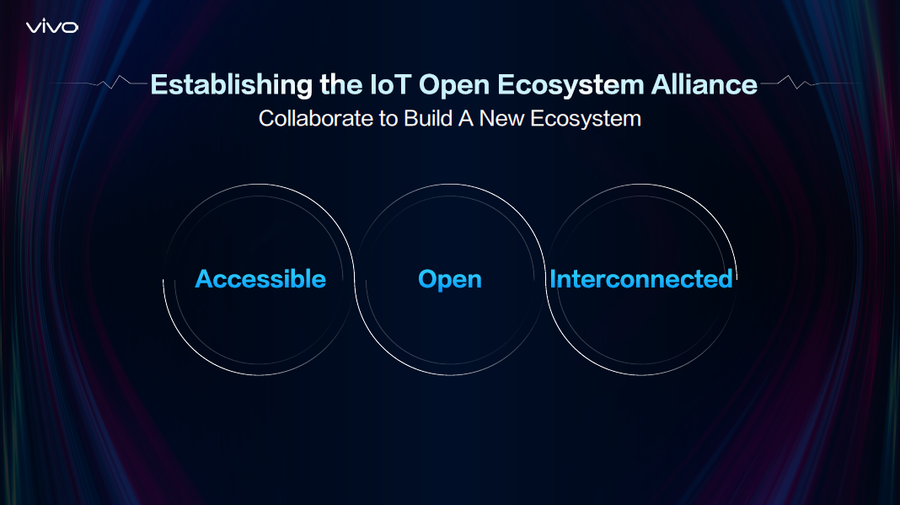 vivo

Establishing the IoT Open Ecosystem Alliance
Collaborate to Build A New Ecosystem

Accessible

Open

Interconnected